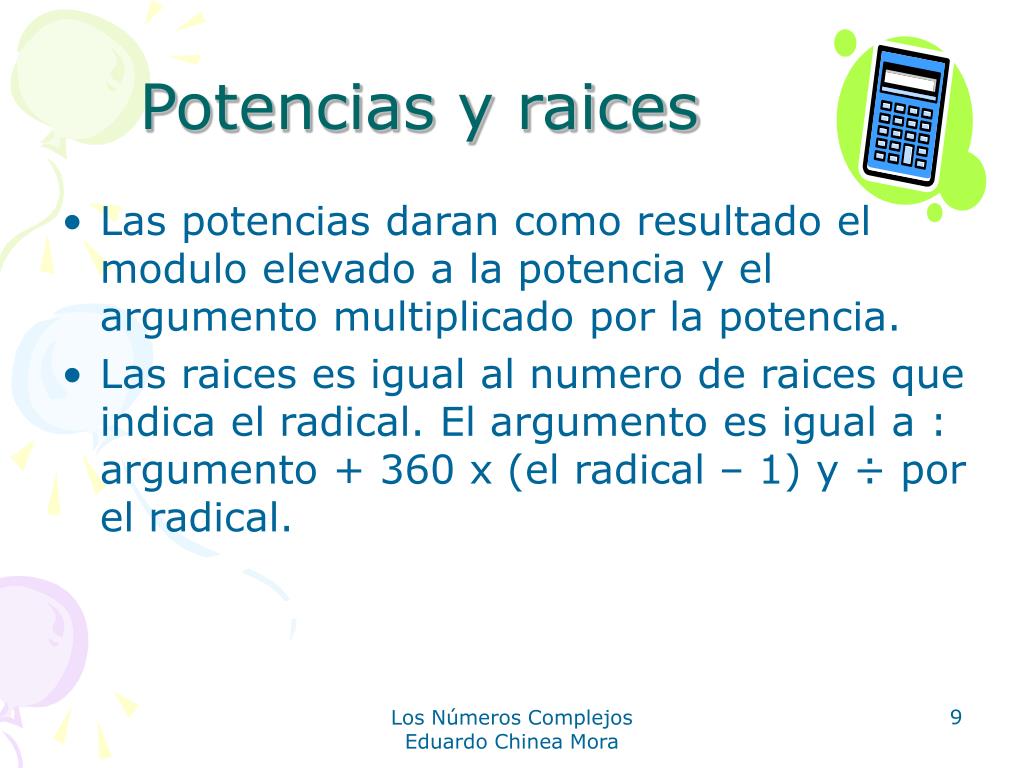 Potencias y raices

• Las potencias daran como resultado el modulo elevado a la potencia y el argumento multiplicado por la potencia.
• Las raices es igual al numero de raices que indica el radical. El argumento es igual a : argumento + 360 x (el radical – 1) y ÷ por el radical.

Los Números Complejos
Eduardo Chinea Mora

9